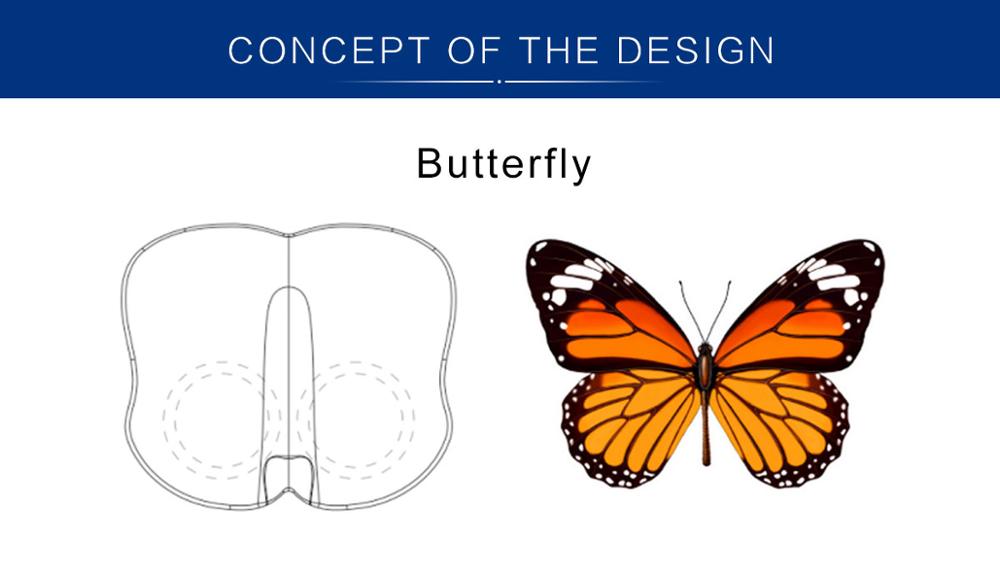 CONCEPT OF THE DESIGN

Butterfly